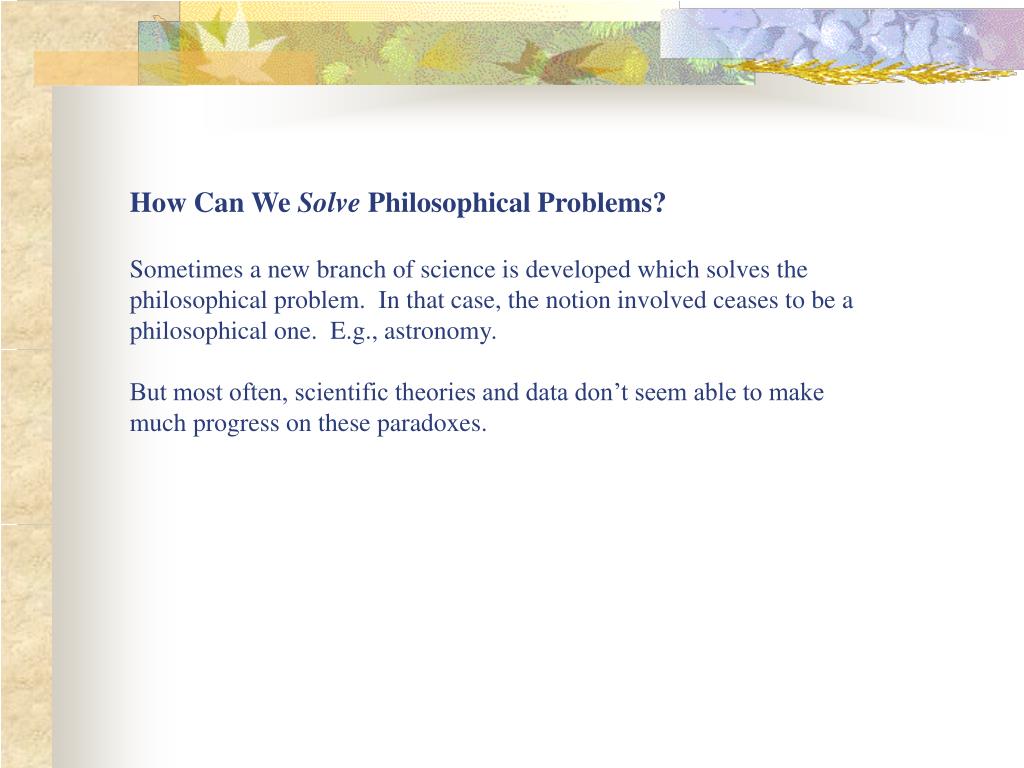 How Can We Solve Philosophical Problems?

Sometimes a new branch of science is developed which solves the philosophical problem. In that case, the notion involved ceases to be a philosophical one. E.g., astronomy.

But most often, scientific theories and data don’t seem able to make much progress on these paradoxes.